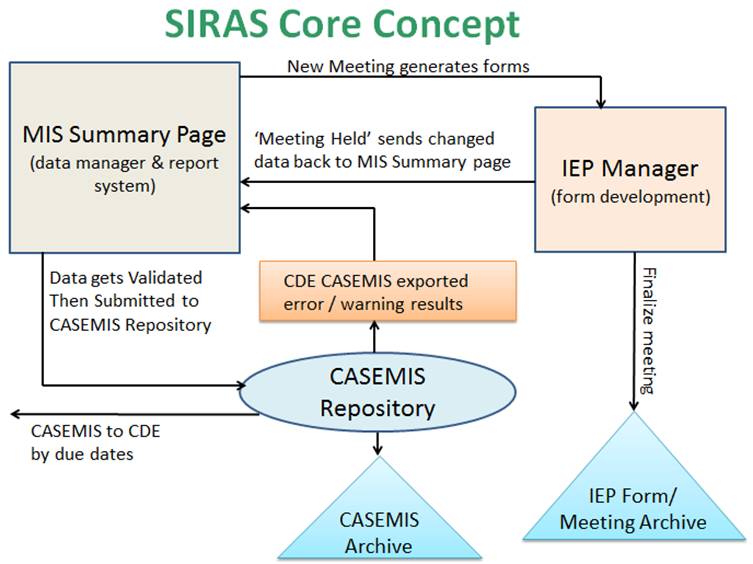 SIRAS Core Concept

New Meeting generates forms

MIS Summary Page
(data manager & report system)

'Meeting Held' sends changed data back to MIS Summary page

IEP Manager
(form development)

Data gets Validated Then Submitted to CASEMIS Repository

CDE CASEMIS exported error / warning results

Finalize meeting

CASEMIS Repository

CASEMIS to CDE by due dates

CASEMIS Archive

IEP Form/ Meeting Archive